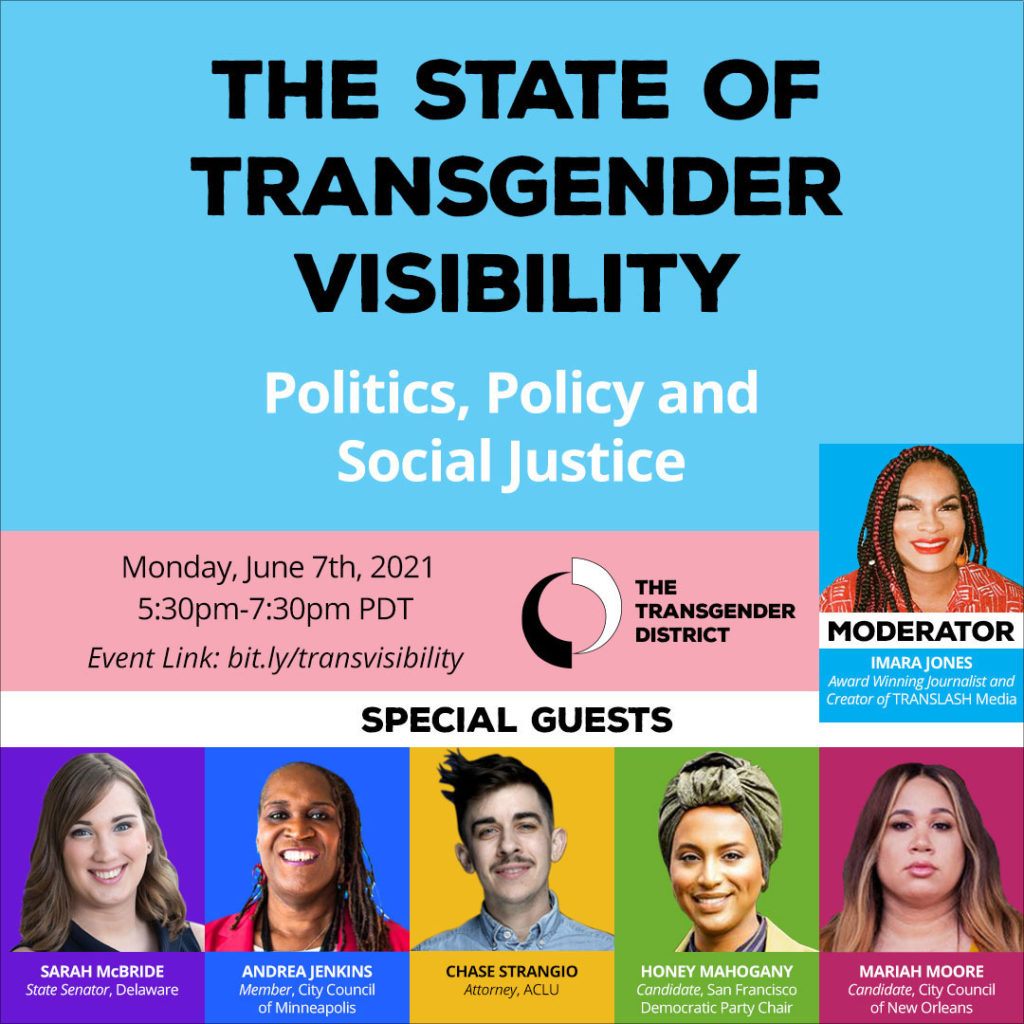 THE STATE OF TRANSGENDER VISIBILITY

Politics, Policy and Social Justice

Monday, June 7th, 2021
5:30pm-7:30pm PDT
Event Link: bit.ly/transvisibility

THE TRANSGENDER DISTRICT

MODERATOR
IMARA JONES
Award Winning Journalist and Creator of TRANSLASH Media

SPECIAL GUESTS

SARAH McBRIDE
State Senator, Delaware

ANDREA JENKINS
Member, City Council of Minneapolis

CHASE STRANGIO
Attorney, ACLU

HONEY MAHOGANY
Candidate, San Francisco Democratic Party Chair

MARIAH MOORE
Candidate, City Council of New Orleans